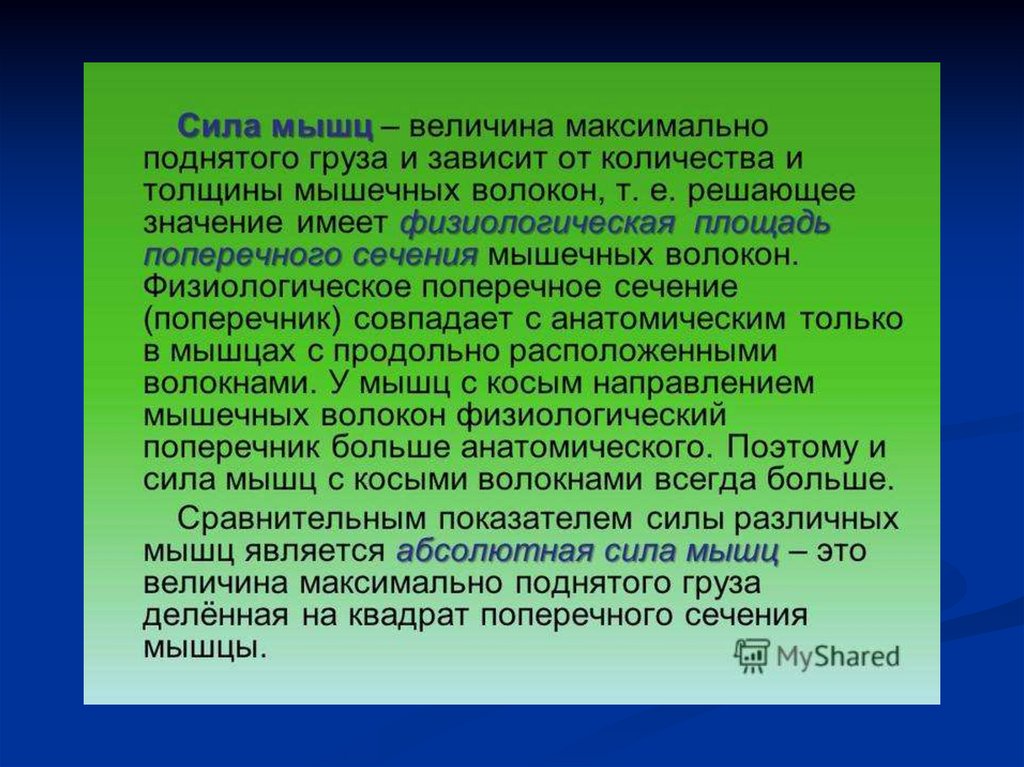 Сила мышц – величина максимально поднятого груза и зависит от количества и толщины мышечных волокон, т. е. решающее значение имеет физиологическая площадь поперечного сечения мышечных волокон. Физиологическое поперечное сечение (поперечник) совпадает с анатомическим только в мышцах с продольно расположенными волокнами. У мышц с косым направлением мышечных волокон физиологический поперечник больше анатомического. Поэтому и сила мышц с косыми волокнами всегда больше.

Сравнительным показателем силы различных мышц является абсолютная сила мышц – это величина максимально поднятого груза делённая на квадрат поперечного сечения мышцы.

MyShared